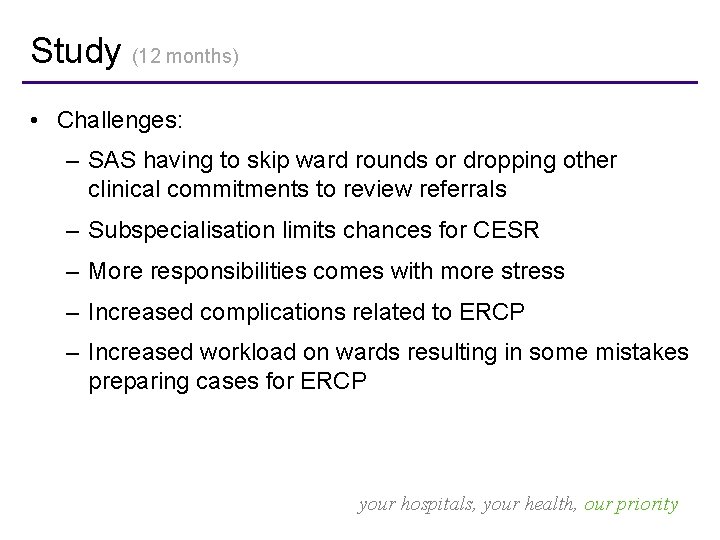 Study (12 months)

• Challenges:
– SAS having to skip ward rounds or dropping other clinical commitments to review referrals
– Subspecialisation limits chances for CESR
– More responsibilities comes with more stress
– Increased complications related to ERCP
– Increased workload on wards resulting in some mistakes preparing cases for ERCP

your hospitals, your health, our priority